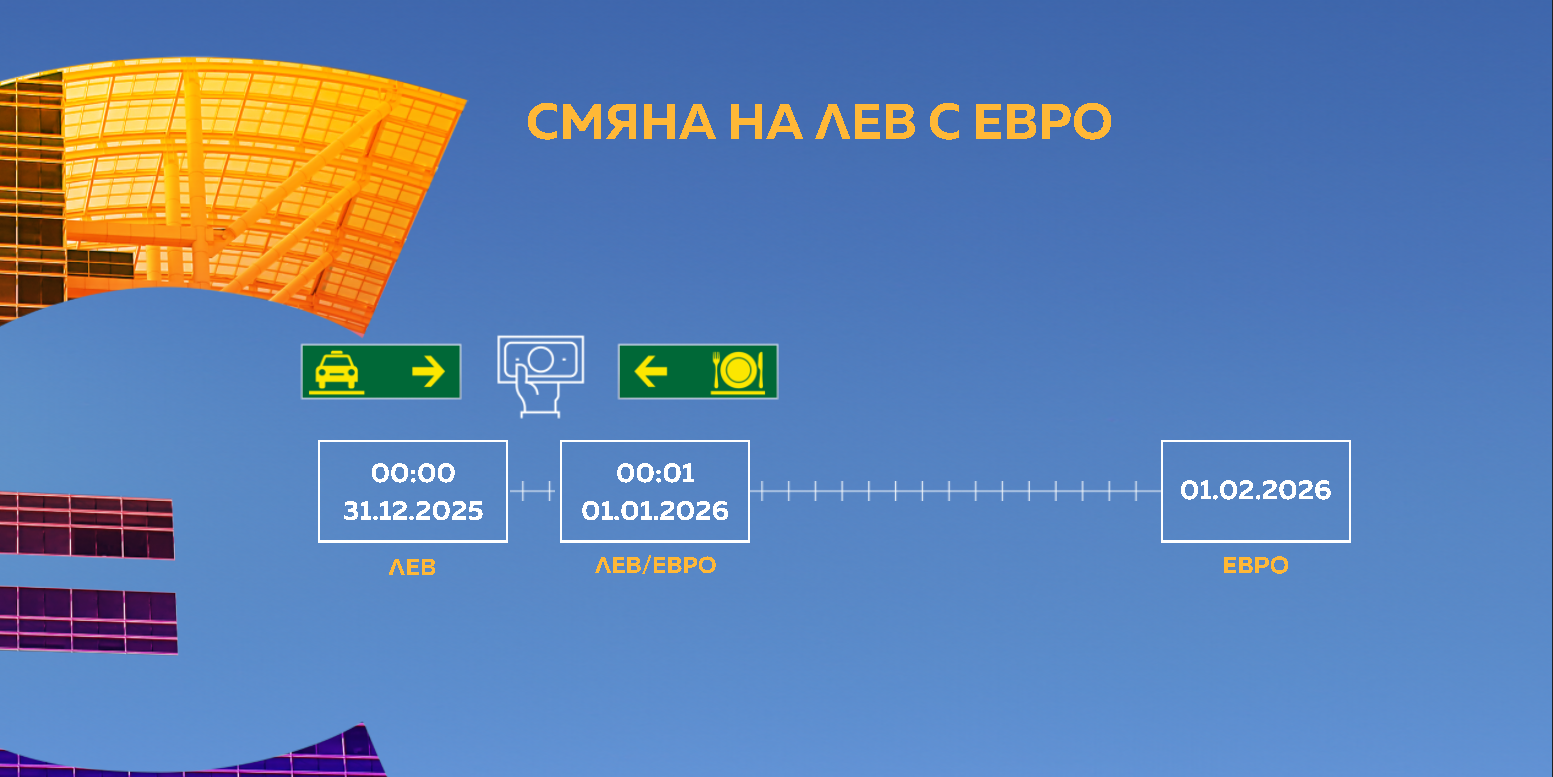 СМЯНА НА ЛЕВ С ЕВРО

00:00
31.12.2025
ЛЕВ

00:01
01.01.2026
ЛЕВ/ЕВРО

01.02.2026
ЕВРО